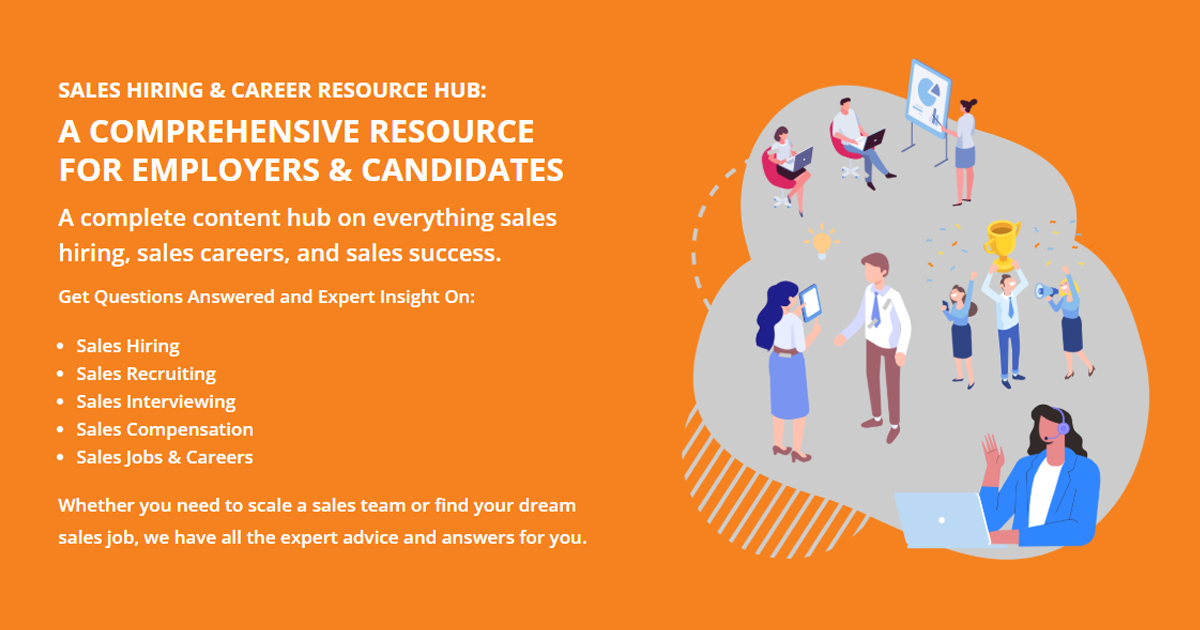 SALES HIRING & CAREER RESOURCE HUB:

A COMPREHENSIVE RESOURCE FOR EMPLOYERS & CANDIDATES

A complete content hub on everything sales hiring, sales careers, and sales success.

Get Questions Answered and Expert Insight On:

- Sales Hiring
- Sales Recruiting
- Sales Interviewing
- Sales Compensation
- Sales Jobs & Careers

Whether you need to scale a sales team or find your dream sales job, we have all the expert advice and answers for you.